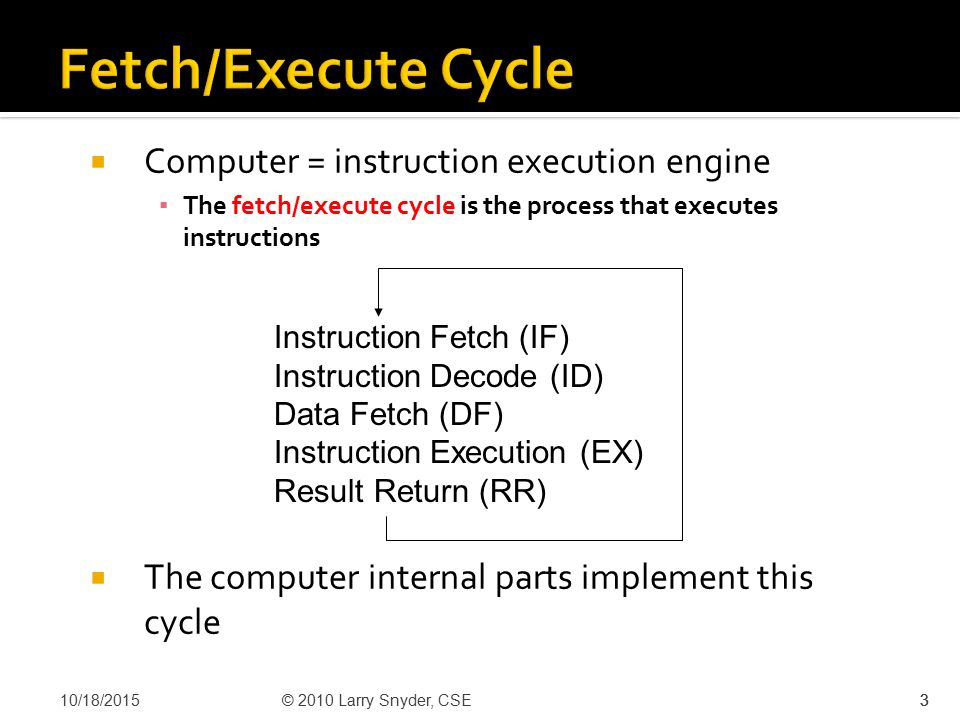 Fetch/Execute Cycle

Computer = instruction execution engine

The fetch/execute cycle is the process that executes instructions

Instruction Fetch (IF)
Instruction Decode (ID)
Data Fetch (DF)
Instruction Execution (EX)
Result Return (RR)

The computer internal parts implement this cycle

10/18/2015

© 2010 Larry Snyder, CSE

3